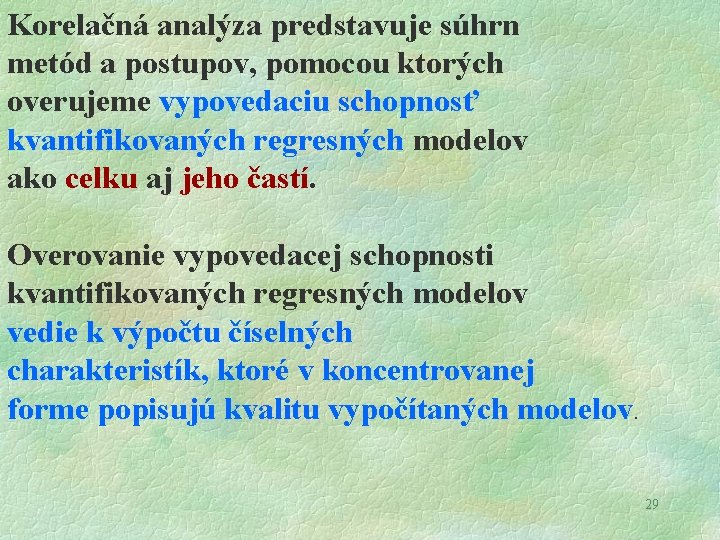 Korelačná analýza predstavuje súhrn metód a postupov, pomocou ktorých overujeme vypovedaciu schopnosť kvantifikovaných regresných modelov ako celku aj jeho častí.

Overovanie vypovedacej schopnosti kvantifikovaných regresných modelov vedie k výpočtu číselných charakteristík, ktoré v koncentrovanej forme popisujú kvalitu vypočítaných modelov.

29